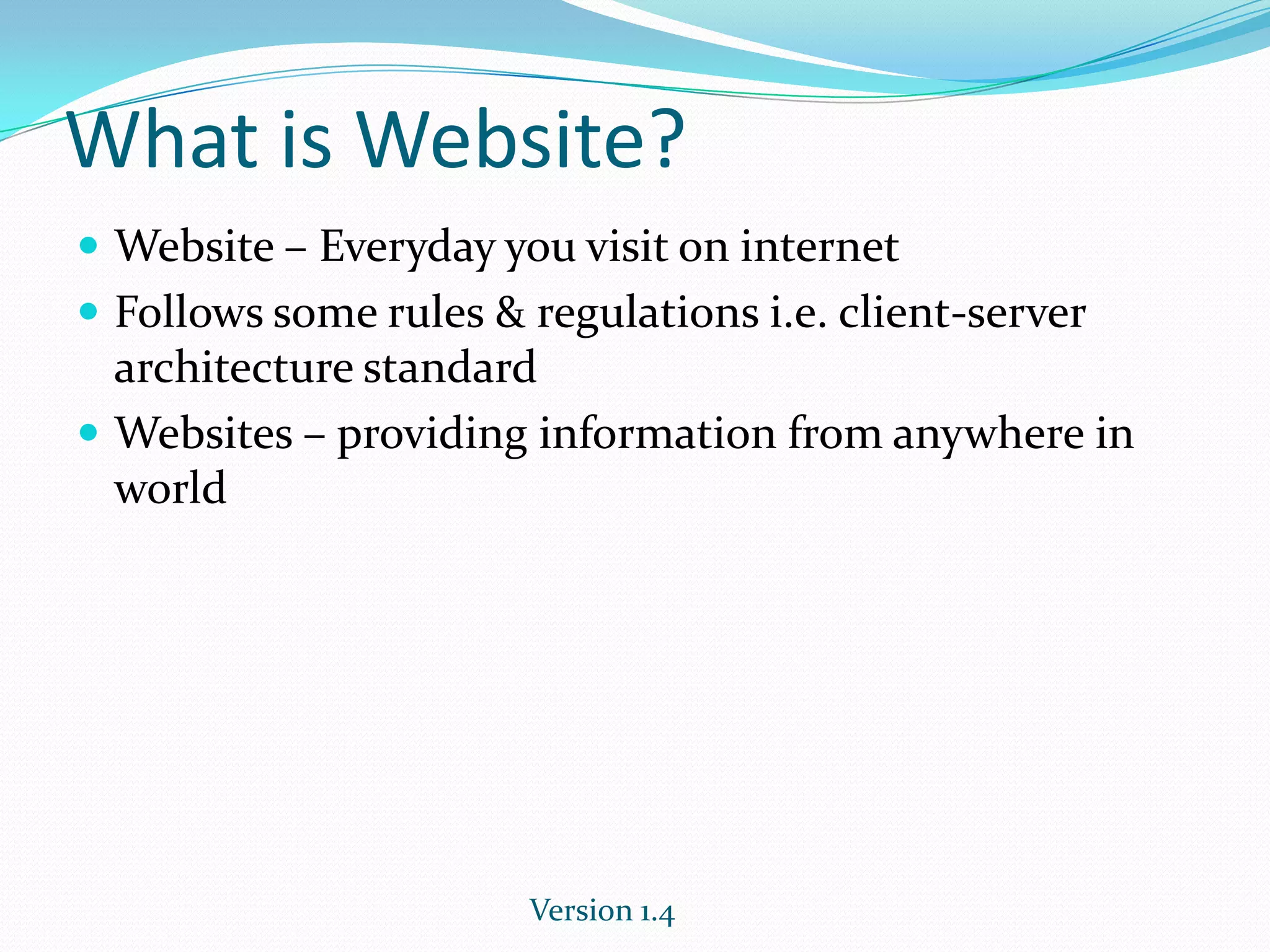 What is Website?

- Website – Everyday you visit on internet
- Follows some rules & regulations i.e. client-server architecture standard
- Websites – providing information from anywhere in world

Version 1.4